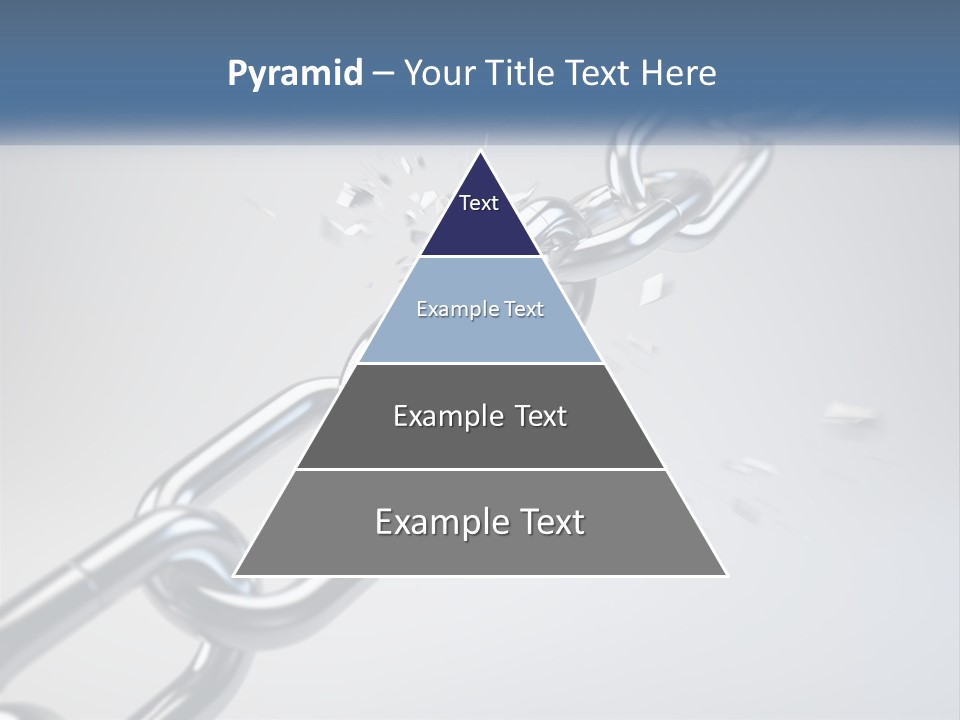 Pyramid – Your Title Text Here

Text

Example Text

Example Text

Example Text